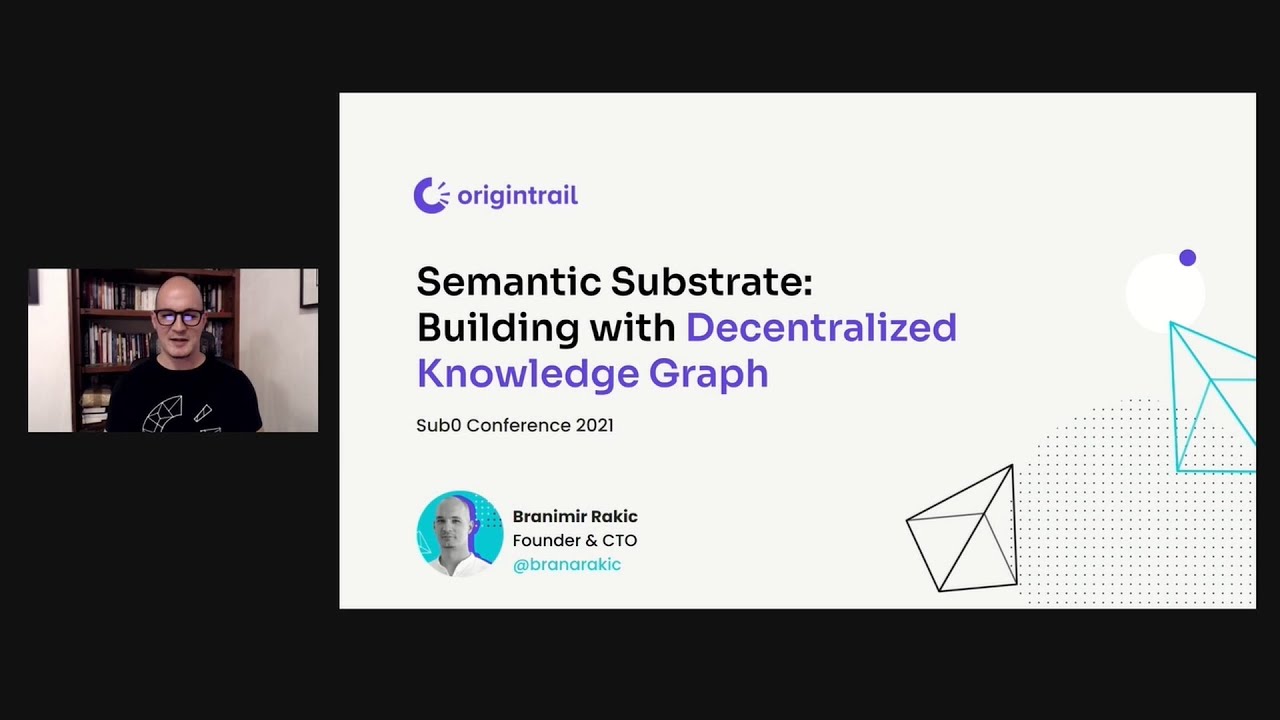 origintrail

Semantic Substrate:
Building with Decentralized Knowledge Graph

Sub0 Conference 2021

Branimir Rakic
Founder & CTO
@branarakic